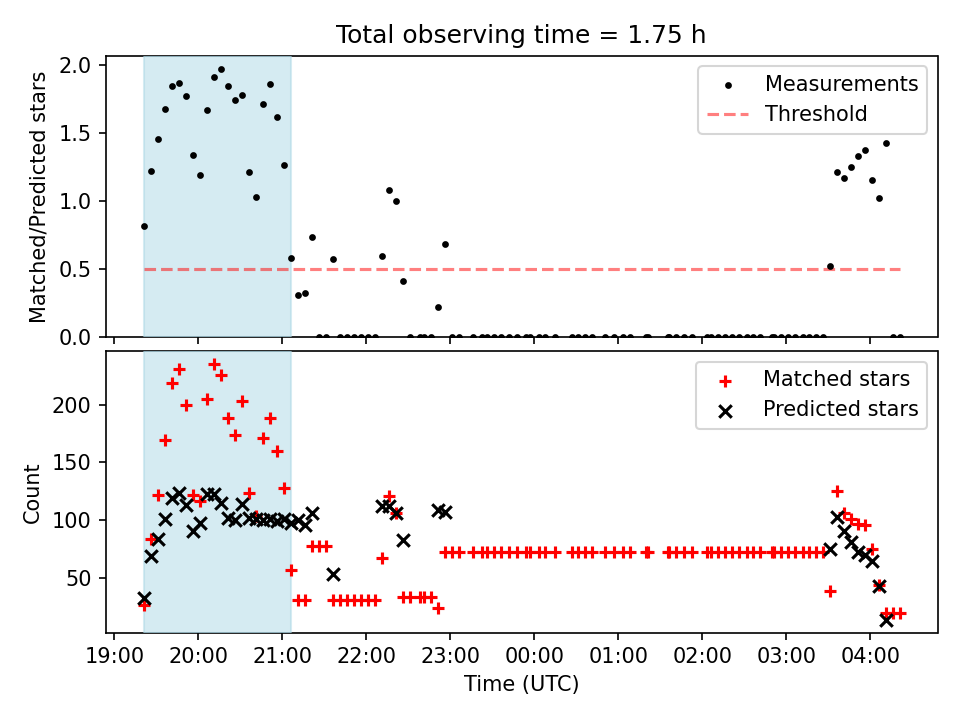 Total observing time = 1.75 h

Matched/Predicted stars

2.0
1.5
1.0
0.5
0.0

Measurements
Threshold

Count

200
150
100
50

Matched stars
Predicted stars

19:00
20:00
21:00
22:00
23:00
00:00
01:00
02:00
03:00
04:00

Time (UTC)